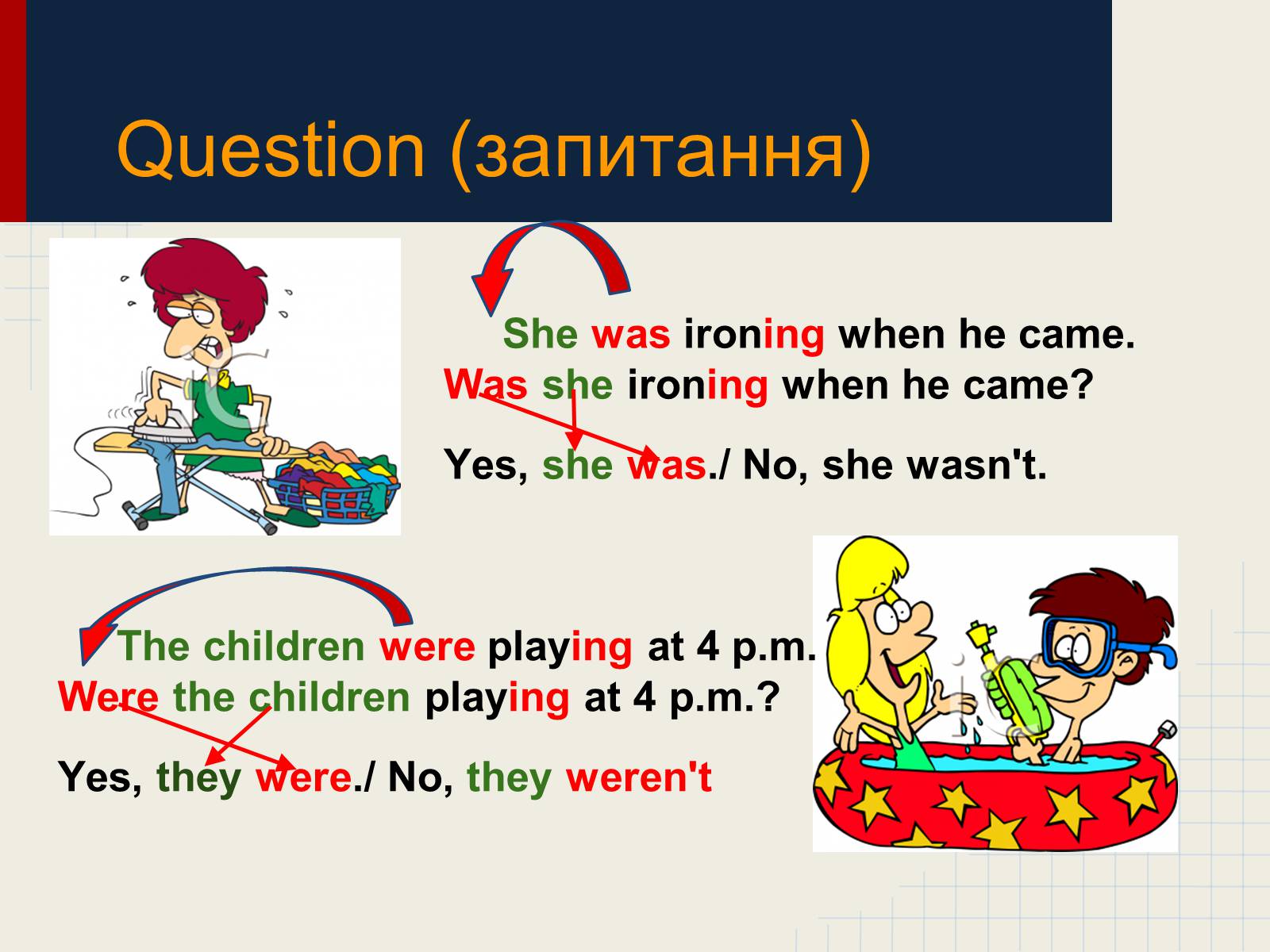 Question (запитання)

She was ironing when he came.
Was she ironing when he came?

Yes, she was./ No, she wasn't.

The children were playing at 4 p.m.
Were the children playing at 4 p.m.?

Yes, they were./ No, they weren't